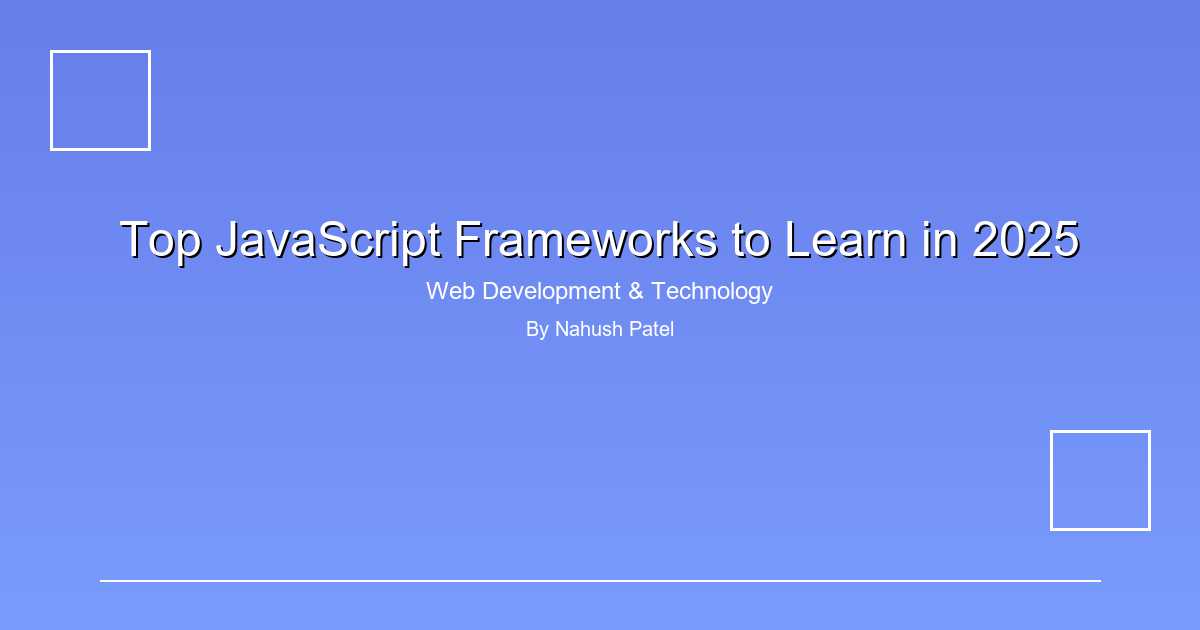 Top JavaScript Frameworks to Learn in 2025

Web Development & Technology

By Nahush Patel